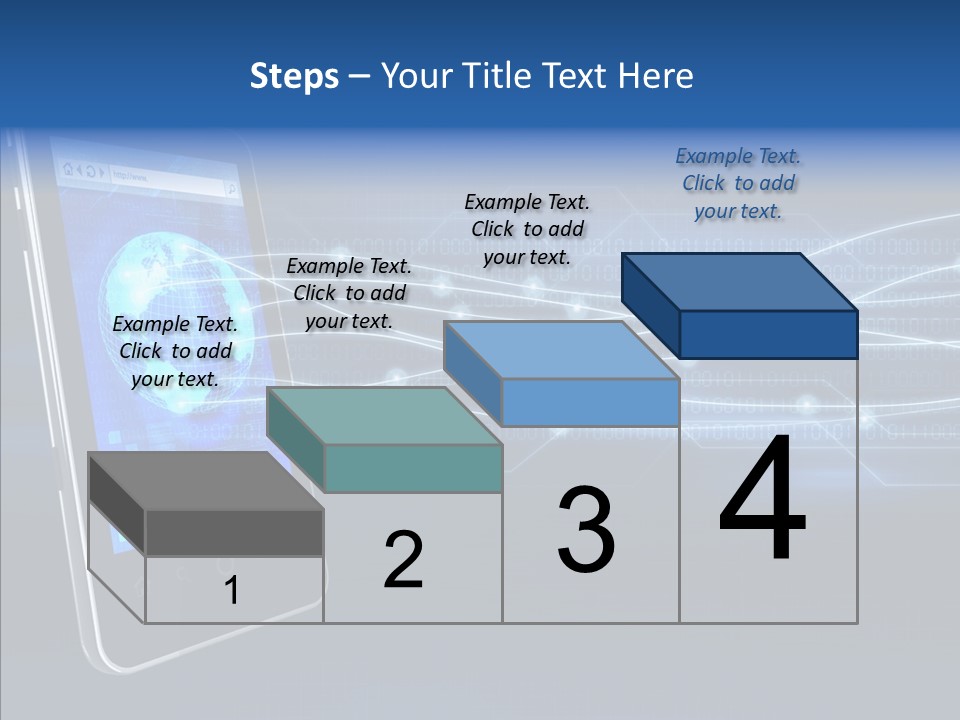 Steps – Your Title Text Here

Example Text. Click to add your text.

Example Text. Click to add your text.

Example Text. Click to add your text.

Example Text. Click to add your text.

1

2

3

4